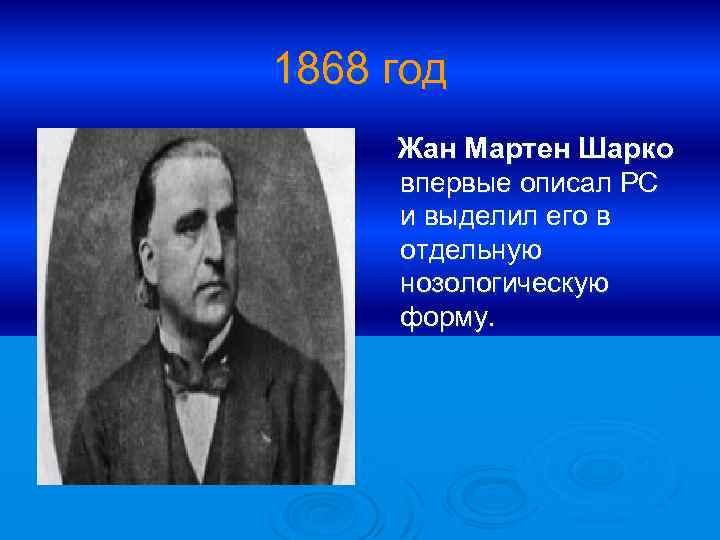 1868 год

Жан Мартен Шарко впервые описал РС и выделил его в отдельную нозологическую форму.